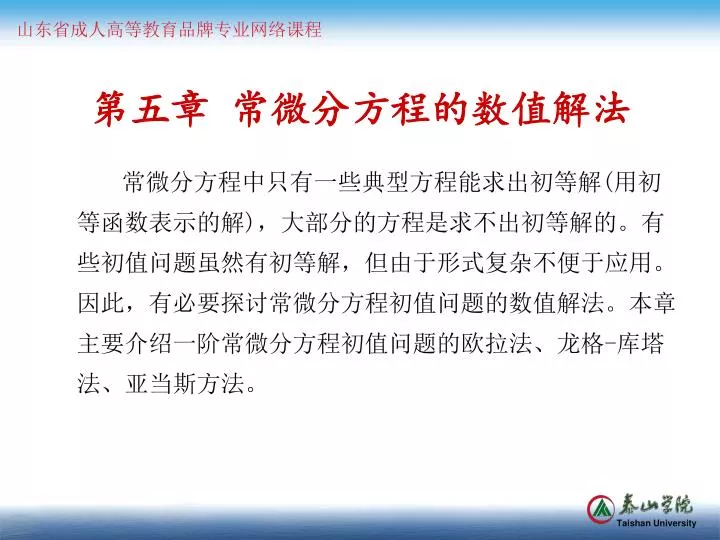 山东省成人高等教育品牌专业网络课程

第五章 常微分方程的数值解法

常微分方程中只有一些典型方程能求出初等解(用初等函数表示的解)，大部分的方程是求不出初等解的。有些初值问题虽然有初等解，但由于形式复杂不便于应用。因此，有必要探讨常微分方程初值问题的数值解法。本章主要介绍一阶常微分方程初值问题的欧拉法、龙格-库塔法、亚当斯方法。

泰山学院
Taishan University